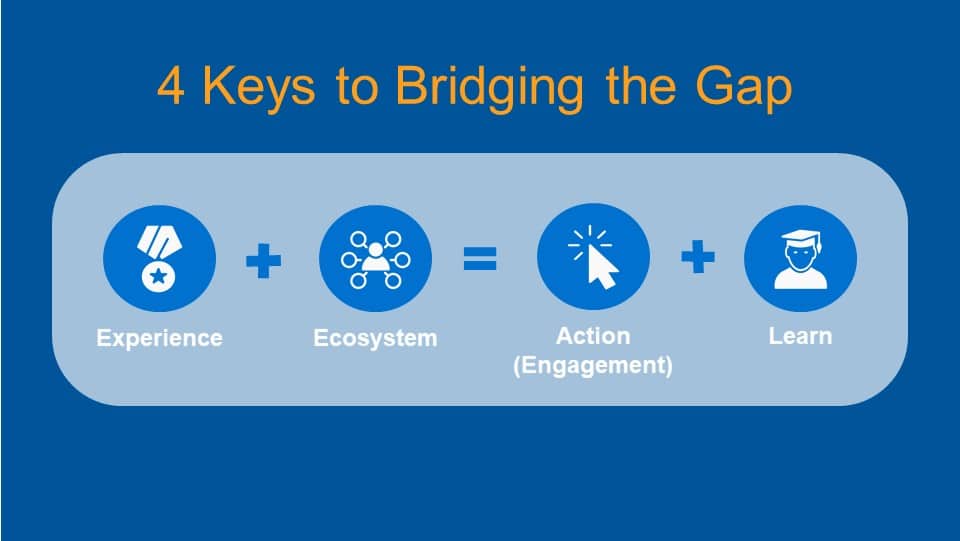 4 Keys to Bridging the Gap

Experience + Ecosystem = Action (Engagement) + Learn